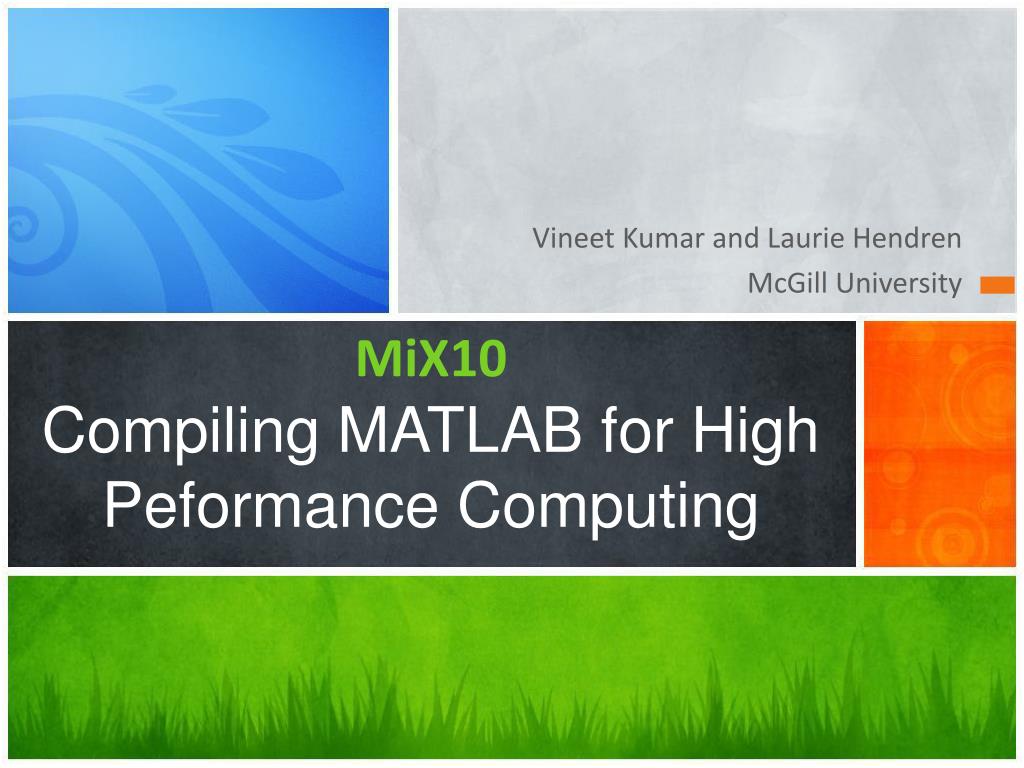 Vineet Kumar and Laurie Hendren
McGill University

MiX10
Compiling MATLAB for High Peformance Computing